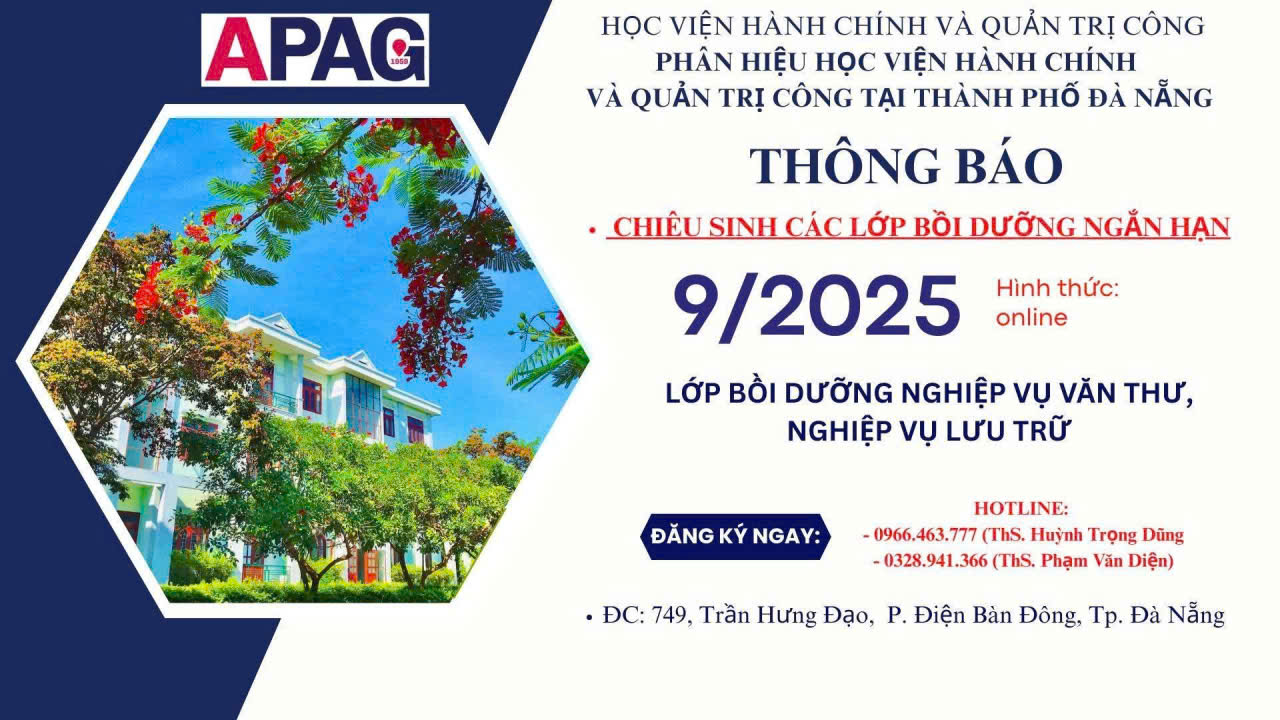 APAG
1959

HỌC VIỆN HÀNH CHÍNH VÀ QUẢN TRỊ CÔNG
PHÂN HIỆU HỌC VIỆN HÀNH CHÍNH
VÀ QUẢN TRỊ CÔNG TẠI THÀNH PHỐ ĐÀ NẴNG

THÔNG BÁO

• CHIÊU SINH CÁC LỚP BỒI DƯỠNG NGẮN HẠN

9/2025

Hình thức: online

LỚP BỒI DƯỠNG NGHIỆP VỤ VĂN THƯ, NGHIỆP VỤ LƯU TRỮ

ĐĂNG KÝ NGAY:

HOTLINE:
- 0966.463.777 (ThS. Huỳnh Trọng Dũng
- 0328.941.366 (ThS. Phạm Văn Diện)

• ĐC: 749, Trần Hưng Đạo, P. Điện Bàn Đông, Tp. Đà Nẵng